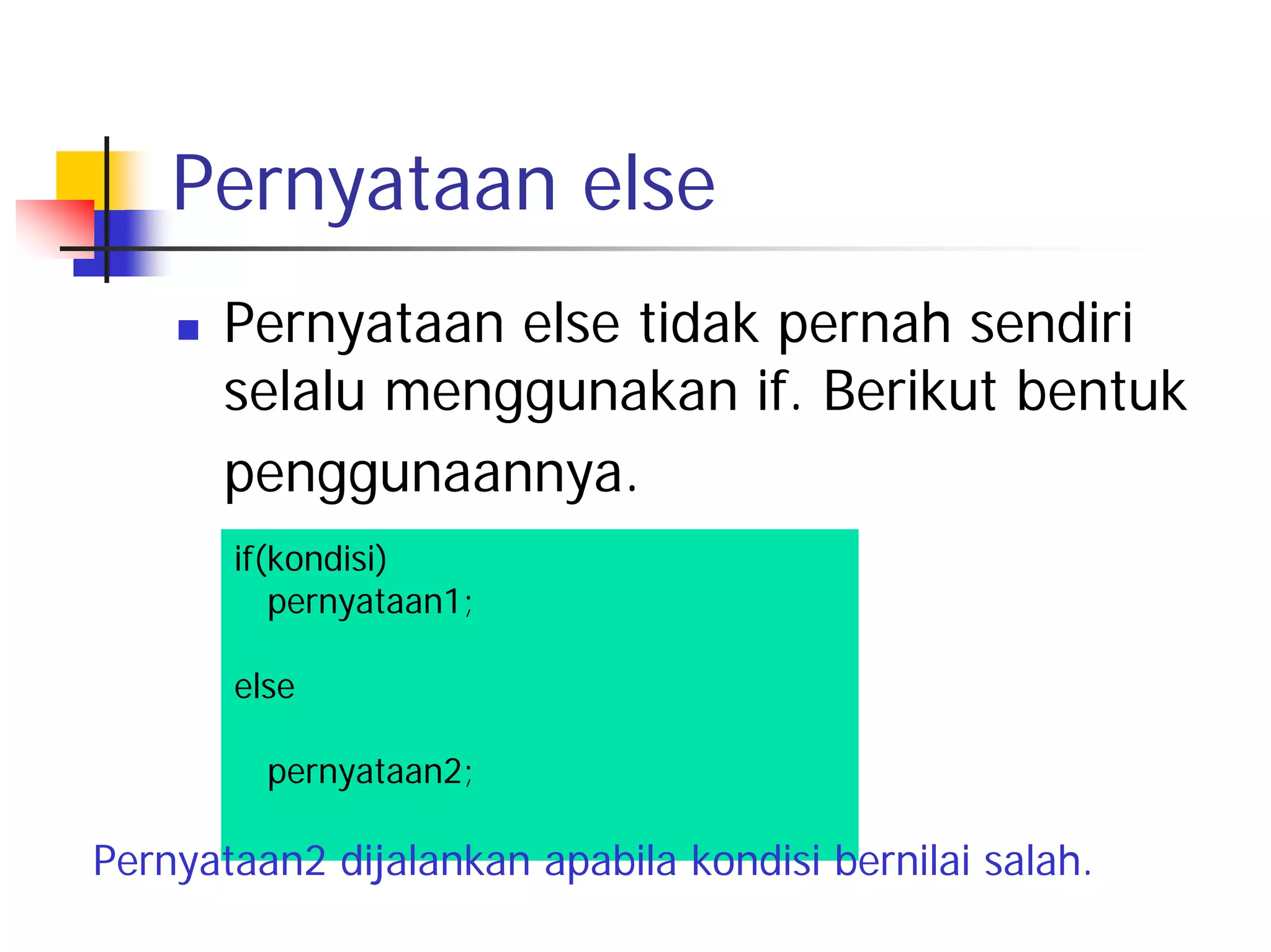 Pernyataan else

Pernyataan else tidak pernah sendiri selalu menggunakan if. Berikut bentuk penggunaannya.

if(kondisi)
pernyataan1;

else

pernyataan2;

Pernyataan2 dijalankan apabila kondisi bernilai salah.